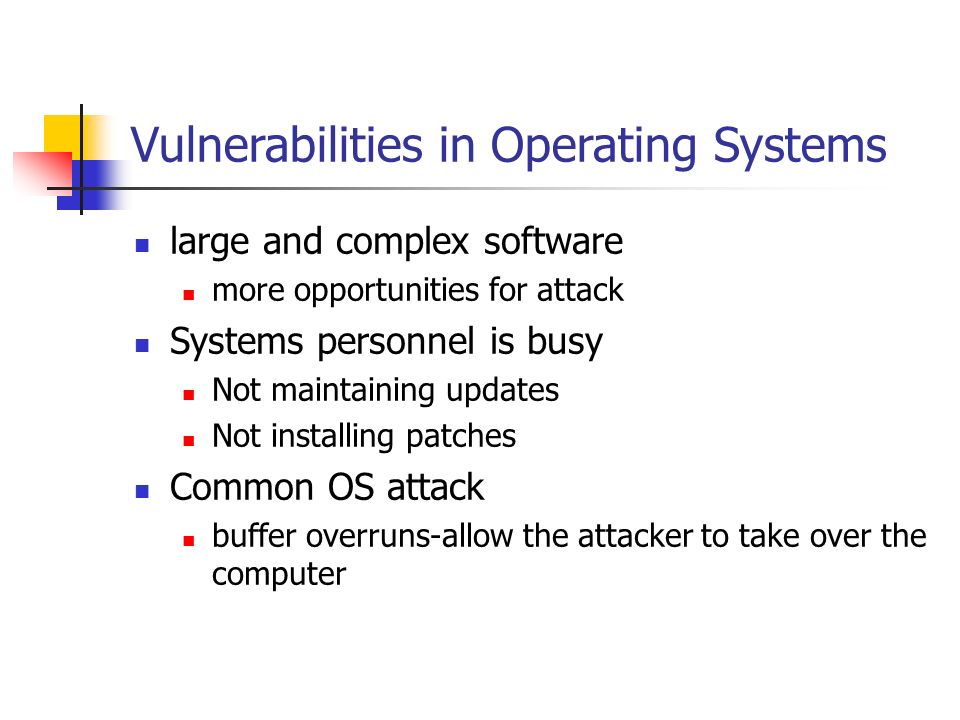 Vulnerabilities in Operating Systems

- large and complex software
  - more opportunities for attack
- Systems personnel is busy
  - Not maintaining updates
  - Not installing patches
- Common OS attack
  - buffer overruns-allow the attacker to take over the computer